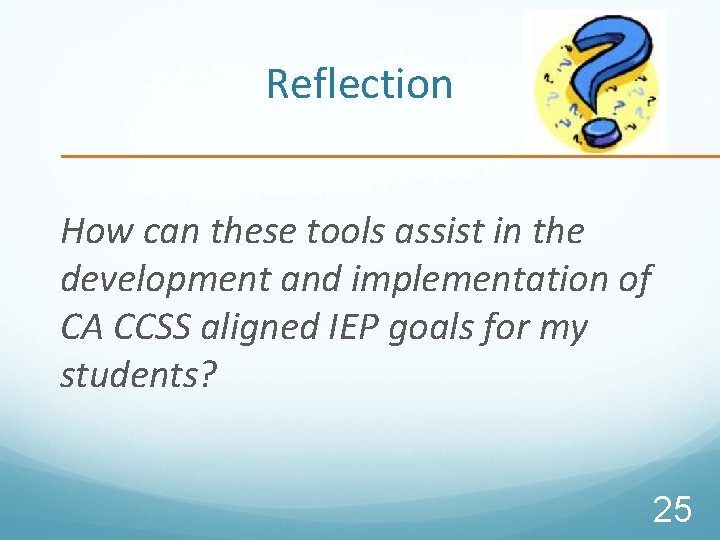 Reflection

How can these tools assist in the development and implementation of CA CCSS aligned IEP goals for my students?

25